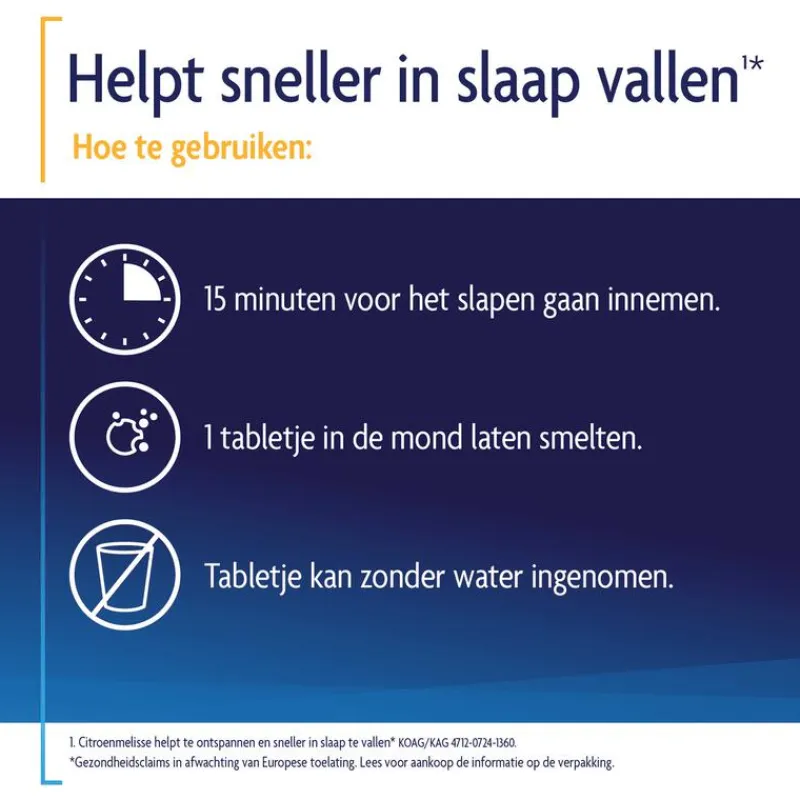 Helpt sneller in slaap vallen$^{1*}$

Hoe te gebruiken:

15 minuten voor het slapen gaan innemen.

1 tabletje in de mond laten smelten.

Tabletje kan zonder water ingenomen.

1. Citroenmelisse helpt te ontspannen en sneller in slaap te vallen* KOAG/KAG 4712-0724-1360.
*Gezondheidsclaims in afwachting van Europese toelating. Lees voor aankoop de informatie op de verpakking.